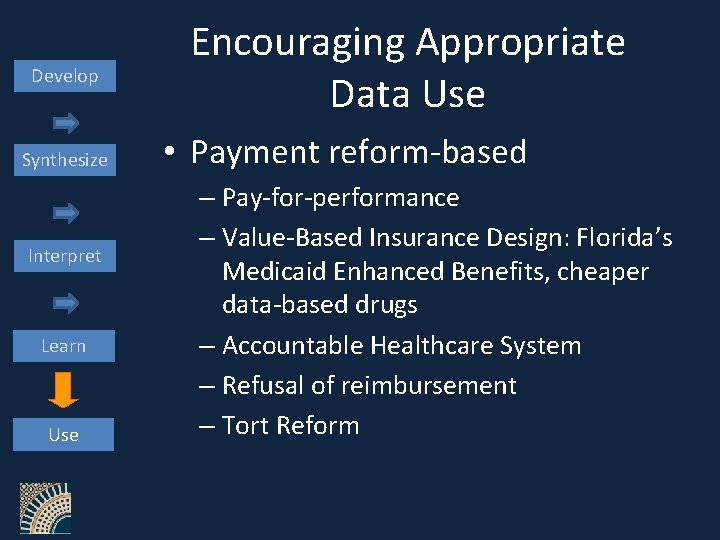 Develop

Synthesize

Interpret

Learn

Use

Encouraging Appropriate Data Use

• Payment reform-based

– Pay-for-performance

– Value-Based Insurance Design: Florida's Medicaid Enhanced Benefits, cheaper data-based drugs

– Accountable Healthcare System

– Refusal of reimbursement

– Tort Reform